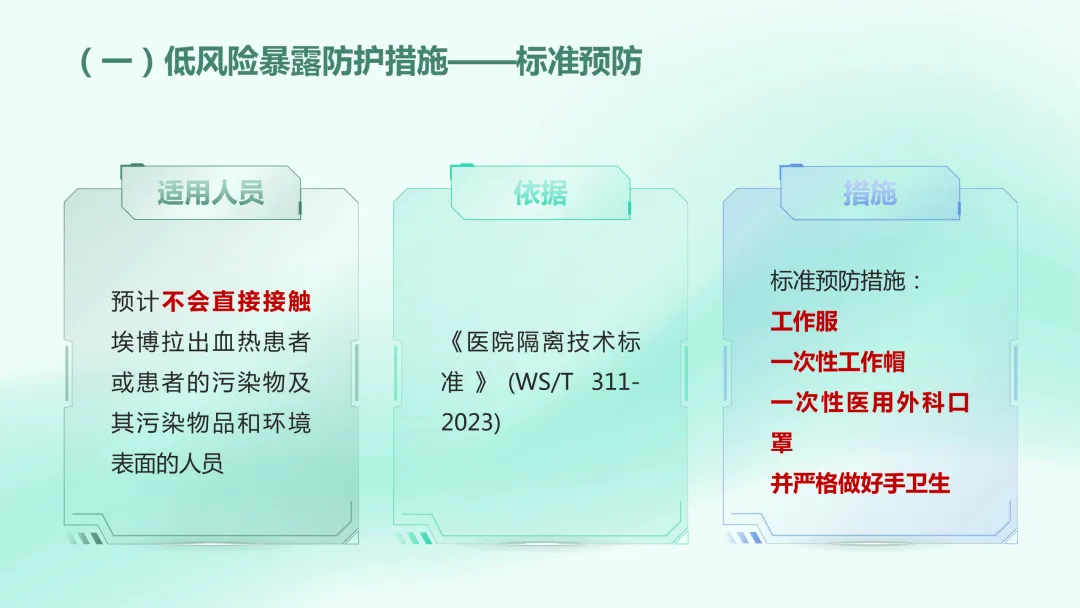 （一）低风险暴露防护措施——标准预防

适用人员

预计不会直接接触埃博拉出血热患者或患者的污染物及其污染物品和环境表面的人员

依据

《医院隔离技术标准》(WS/T 311-2023)

措施

标准预防措施：
工作服
一次性工作帽
一次性医用外科口罩
并严格做好手卫生